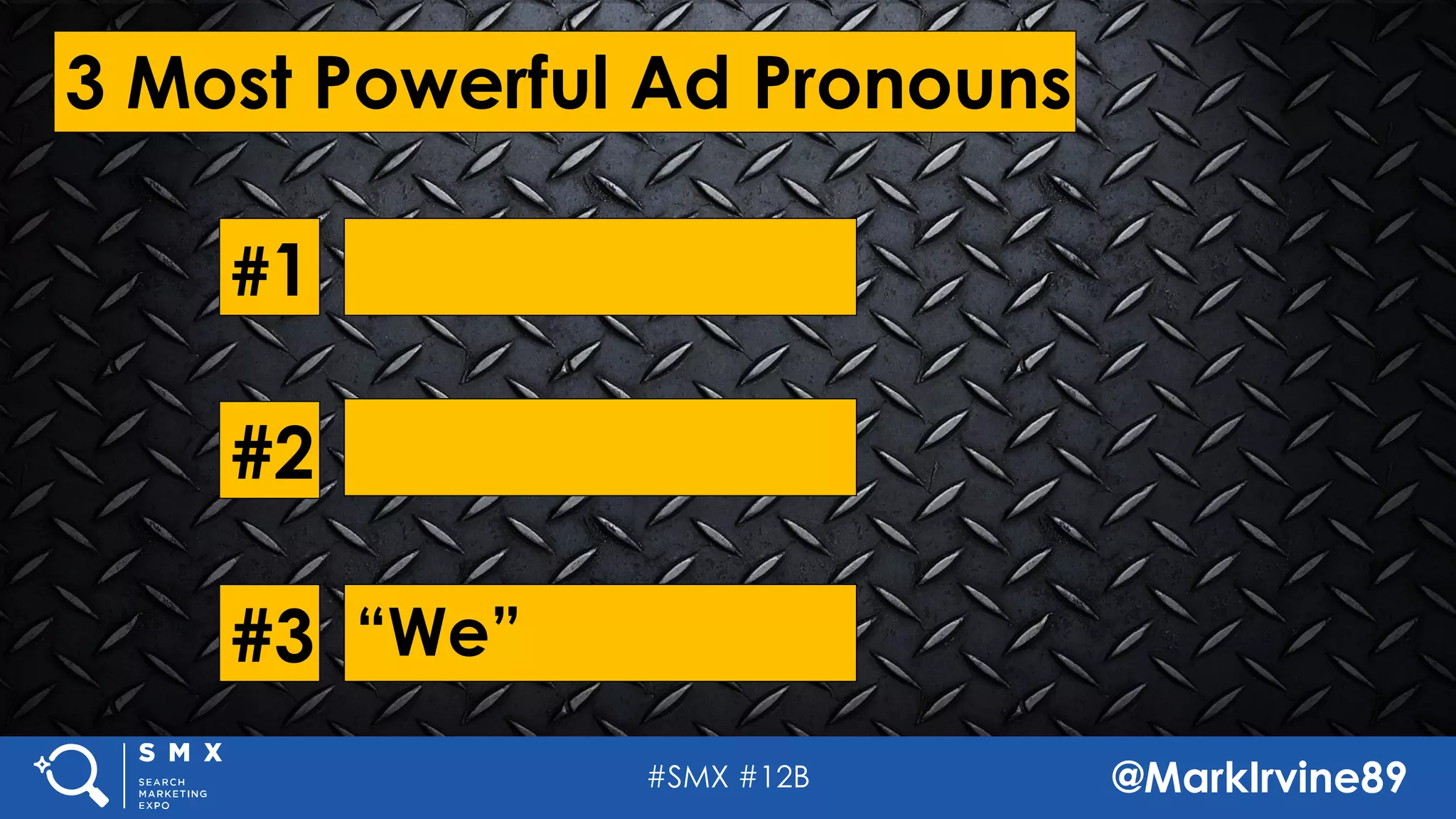 3 Most Powerful Ad Pronouns

#1

#2

#3 “We”

SMX SEARCH MARKETING EXPO

#SMX #12B

@MarkIrvine89